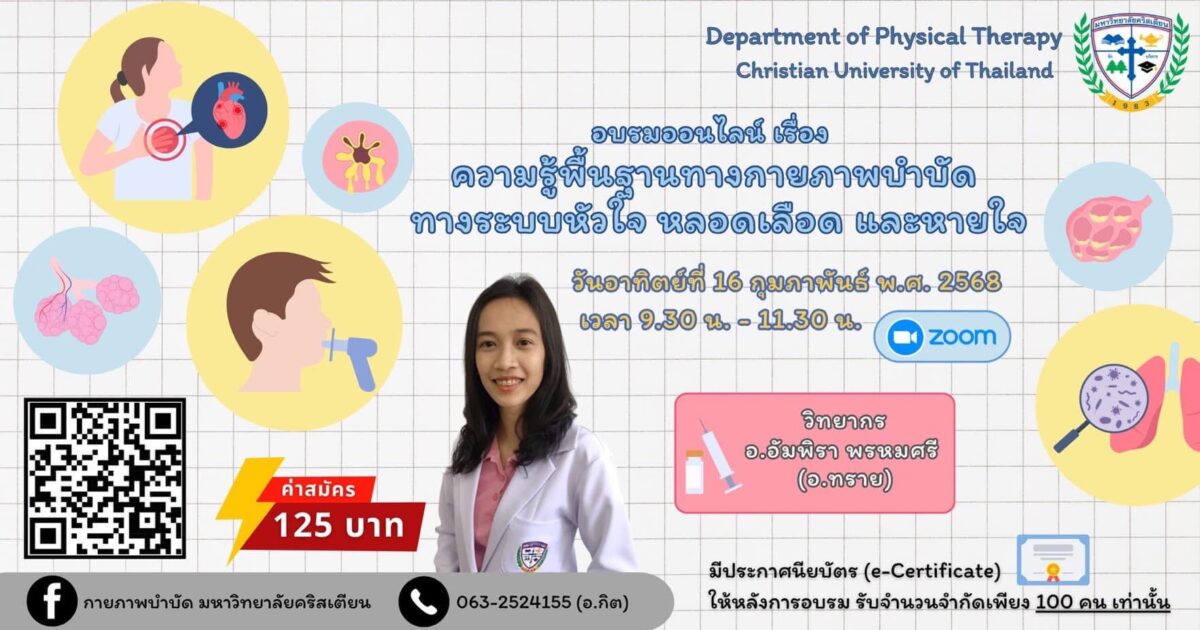 Department of Physical Therapy
Christian University of Thailand

มหาวิทยาลัยคริสเตียน
1983

อบรมออนไลน์ เรื่อง
ความรู้พื้นฐานทางกายภาพบำบัด
ทางระบบหัวใจ หลอดเลือด และหายใจ

วันอาทิตย์ที่ 16 กุมภาพันธ์ พ.ศ. 2568
เวลา 9.30 น. - 11.30 น.

zoom

วิทยากร
อ.อัมพิรา พรหมศรี
(อ.ทราย)

ค่าสมัคร
125 บาท

มีประกาศนียบัตร (e-Certificate)
ให้หลังการอบรม รับจำนวนจำกัดเพียง 100 คน เท่านั้น

กายภาพบำบัด มหาวิทยาลัยคริสเตียน
063-2524155 (อ.กิต)